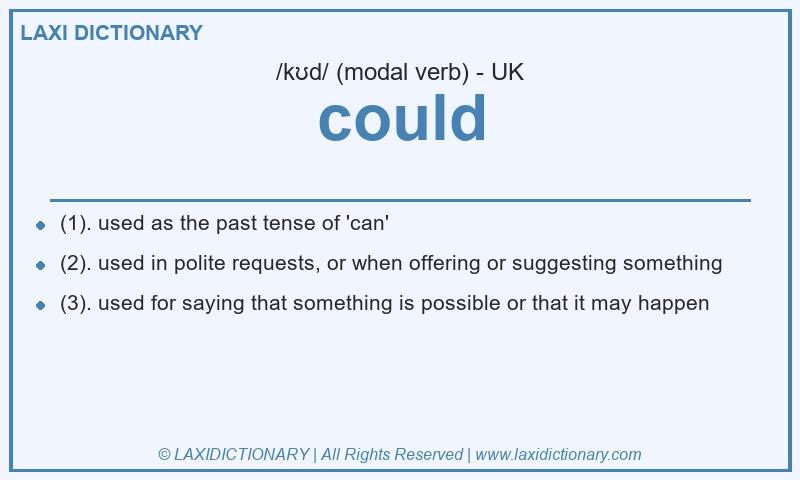 LAXI DICTIONARY

/kʊd/ (modal verb) - UK

could

- (1). used as the past tense of 'can'
- (2). used in polite requests, or when offering or suggesting something
- (3). used for saying that something is possible or that it may happen

© LAXIDICTIONARY | All Rights Reserved | www.laxidictionary.com